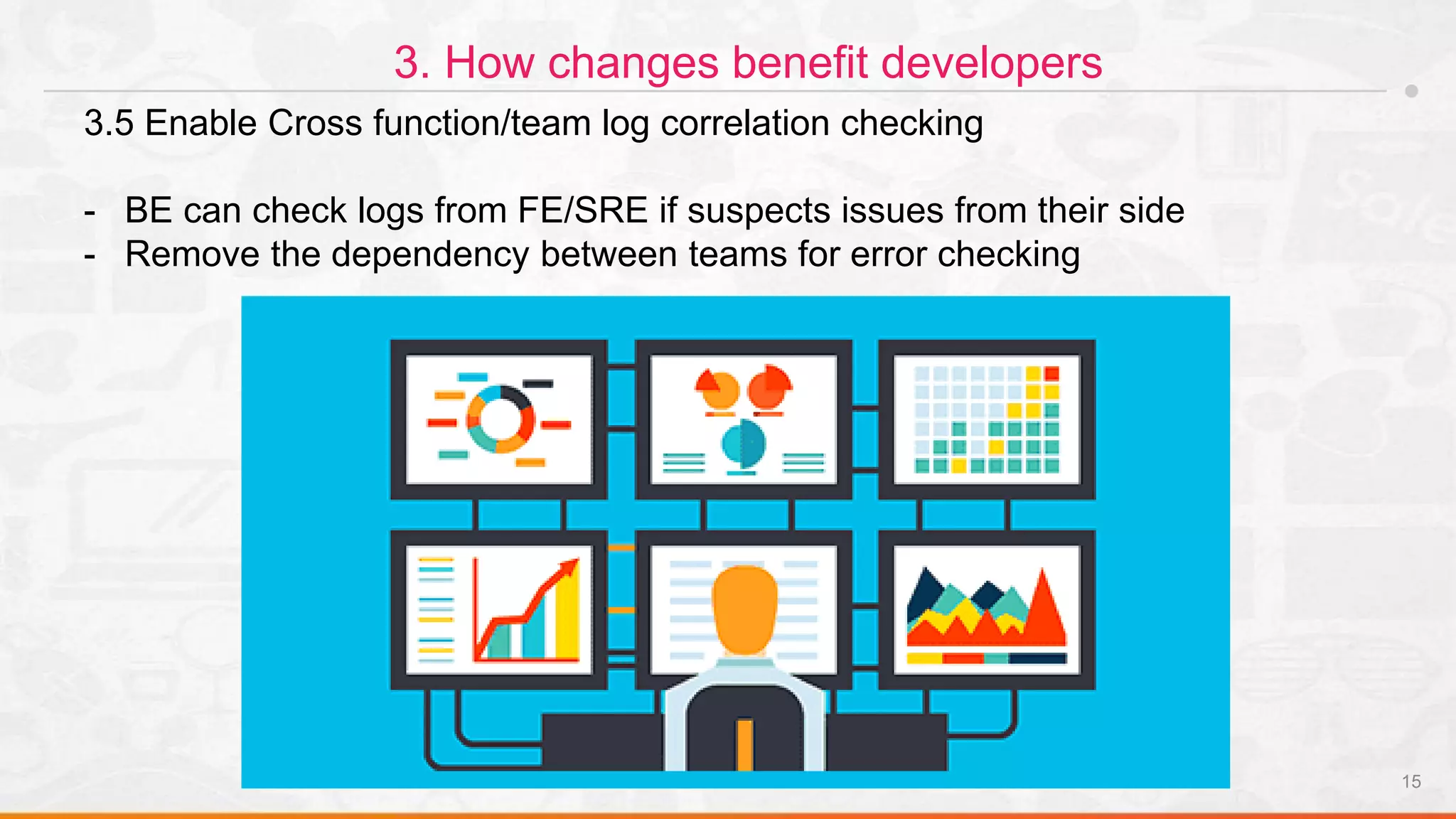 3. How changes benefit developers

3.5 Enable Cross function/team log correlation checking

- BE can check logs from FE/SRE if suspects issues from their side
- Remove the dependency between teams for error checking

15